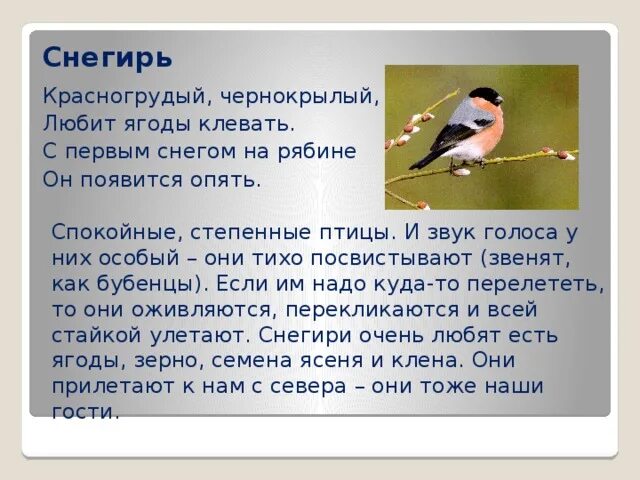 Снегирь

Красногрудый, чернокрылый,
Любит ягоды клевать.
С первым снегом на рябине
Он появится опять.

Спокойные, степенные птицы. И звук голоса у них особый – они тихо посвистывают (звенят, как бубенцы). Если им надо куда-то перелететь, то они оживляются, перекликаются и всей стайкой улетают. Снегири очень любят есть ягоды, зерно, семена ясеня и клена. Они прилетают к нам с севера – они тоже наши гости.